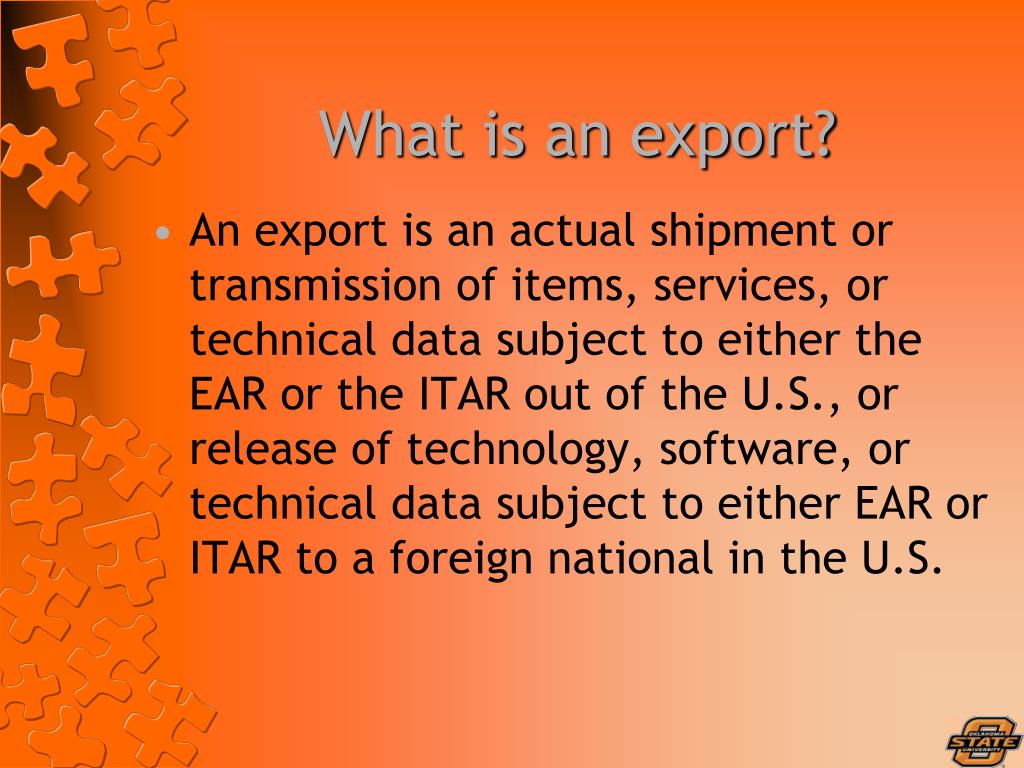 What is an export?

• An export is an actual shipment or transmission of items, services, or technical data subject to either the EAR or the ITAR out of the U.S., or release of technology, software, or technical data subject to either EAR or ITAR to a foreign national in the U.S.

OKLAHOMA STATE UNIVERSITY